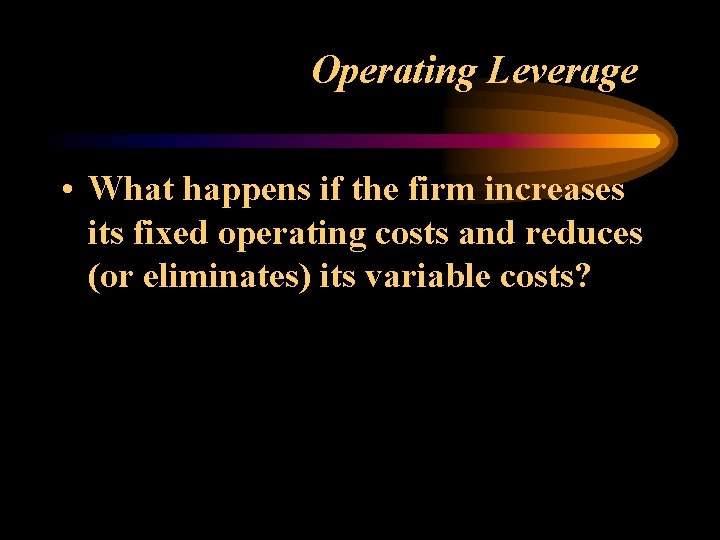 Operating Leverage

• What happens if the firm increases its fixed operating costs and reduces (or eliminates) its variable costs?